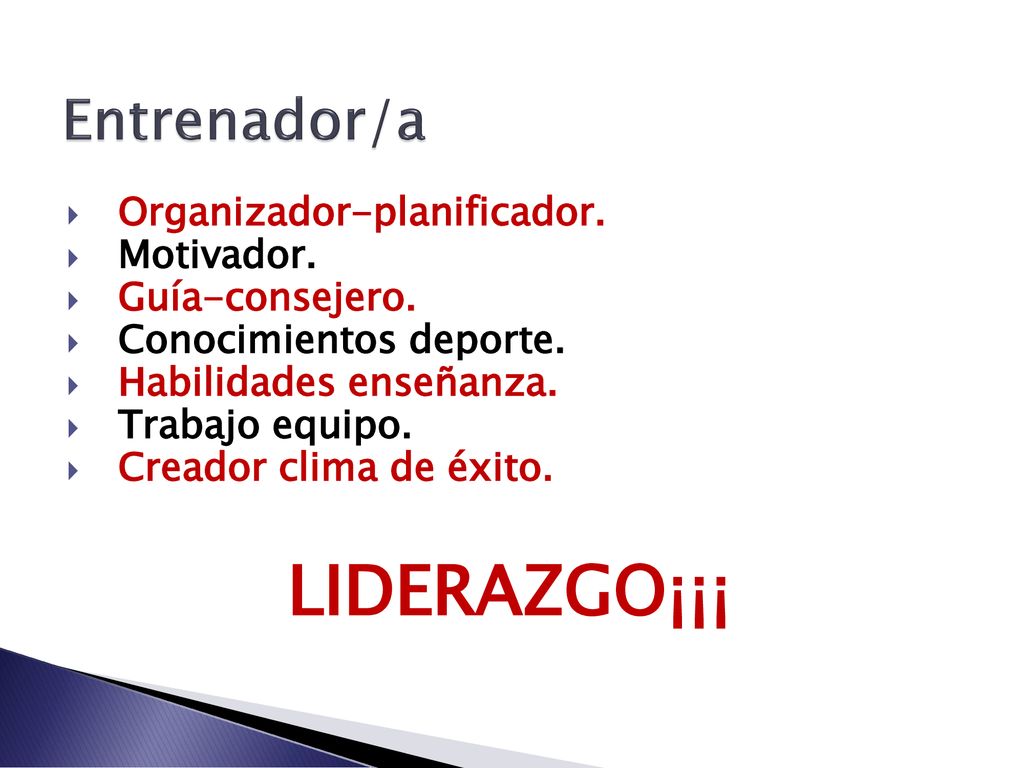 Entrenador/a

Organizador-planificador.
Motivador.
Guía-consejero.
Conocimientos deporte.
Habilidades enseñanza.
Trabajo equipo.
Creador clima de éxito.

LIDERAZGO¡¡¡